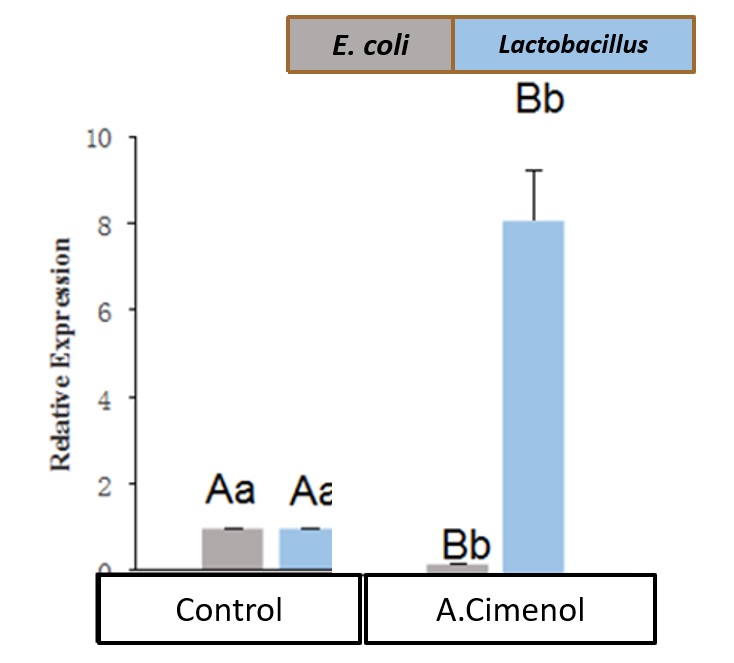 E. coli
Lactobacillus

Bb

10
8
6
4
2
0

Relative Expression

Aa Aa

Bb

Control
A.Cimenol